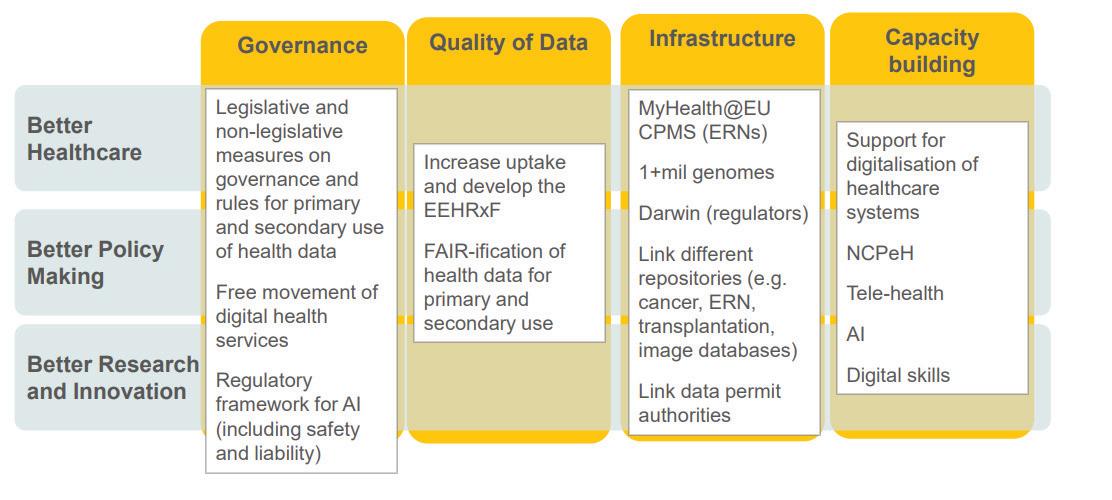 Governance

Quality of Data

Infrastructure

Capacity building

Better Healthcare

Better Policy Making

Better Research and Innovation

Legislative and non-legislative measures on governance and rules for primary and secondary use of health data

Free movement of digital health services

Regulatory framework for AI (including safety and liability)

Increase uptake and develop the EEHRxF

FAIR-ification of health data for primary and secondary use

MyHealth@EU CPMS (ERNs)

1+mil genomes

Darwin (regulators)

Link different repositories (e.g. cancer, ERN, transplantation, image databases)

Link data permit authorities

Support for digitalisation of healthcare systems

NCPeH

Tele-health

AI

Digital skills